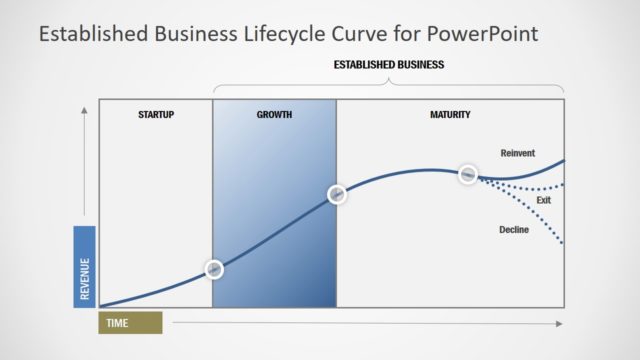 Established Business Lifecycle Curve for PowerPoint

ESTABLISHED BUSINESS

STARTUP

GROWTH

MATURITY

Reinvent

Exit

Decline

REVENUE

TIME